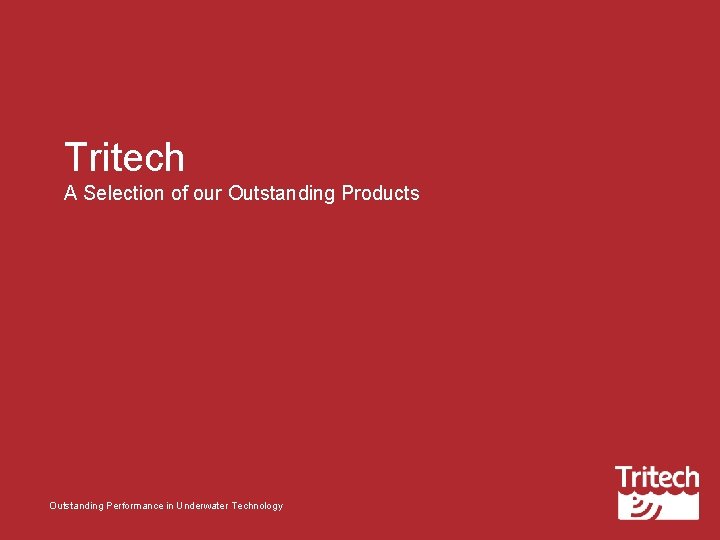 Tritech

A Selection of our Outstanding Products

Outstanding Performance in Underwater Technology

Tritech